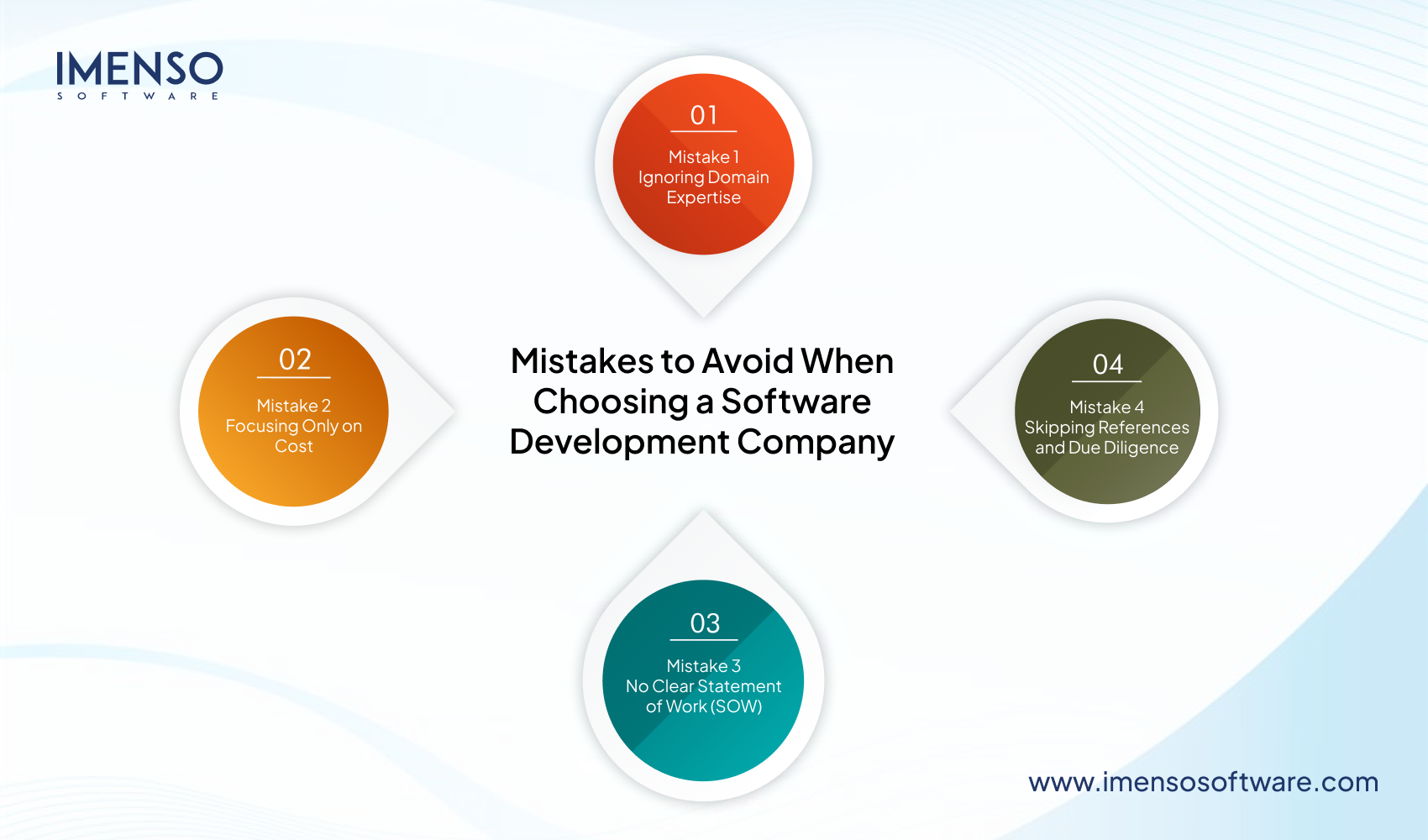 IMENSO
SOFTWARE

01
Mistake 1
Ignoring Domain Expertise

02
Mistake 2
Focusing Only on Cost

Mistakes to Avoid When Choosing a Software Development Company

04
Mistake 4
Skipping References and Due Diligence

03
Mistake 3
No Clear Statement of Work (SOW)

www.imensosoftware.com